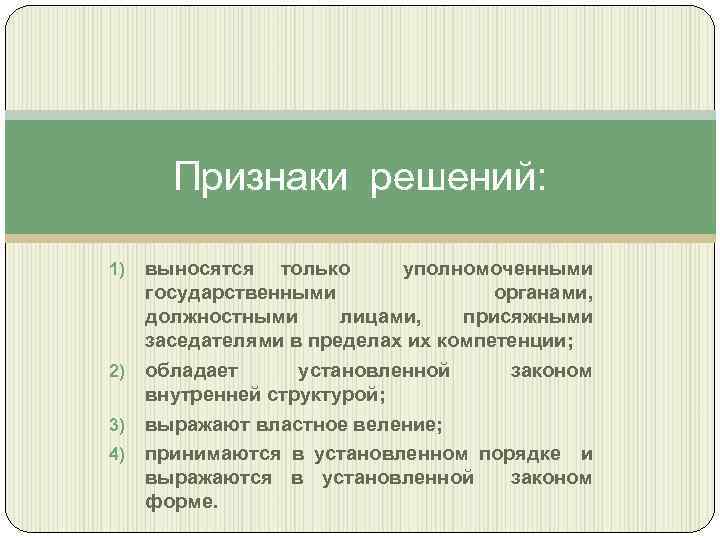 Признаки решений:

1) выносятся только уполномоченными государственными органами, должностными лицами, присяжными заседателями в пределах их компетенции;

2) обладает установленной законом внутренней структурой;

3) выражают властное веление;

4) принимаются в установленном порядке и выражаются в установленной законом форме.